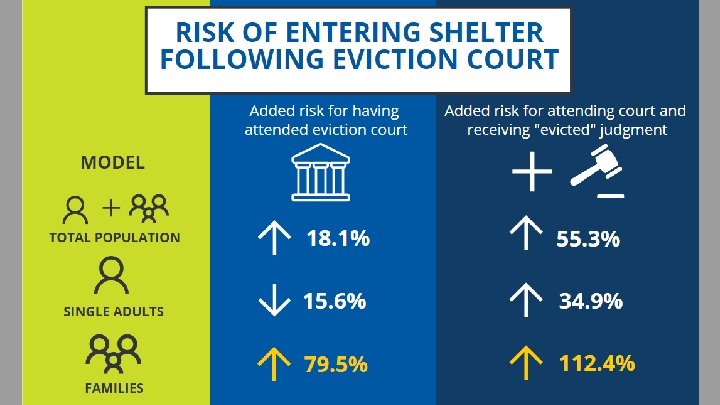 RISK OF ENTERING SHELTER FOLLOWING EVICTION COURT

| MODEL | Added risk for having attended eviction court | Added risk for attending court and receiving "evicted" judgment |
|---|---|---|
| TOTAL POPULATION | ↑ 18.1% | ↑ 55.3% |
| SINGLE ADULTS | ↓ 15.6% | ↑ 34.9% |
| FAMILIES | ↑ 79.5% | ↑ 112.4% |